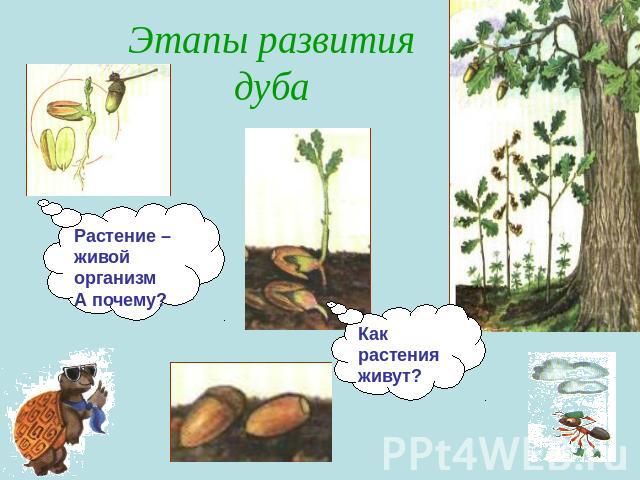 Этапы развития дуба

Растение – живой организм А почему?

Как растения живут?

PPt4WEB.ru